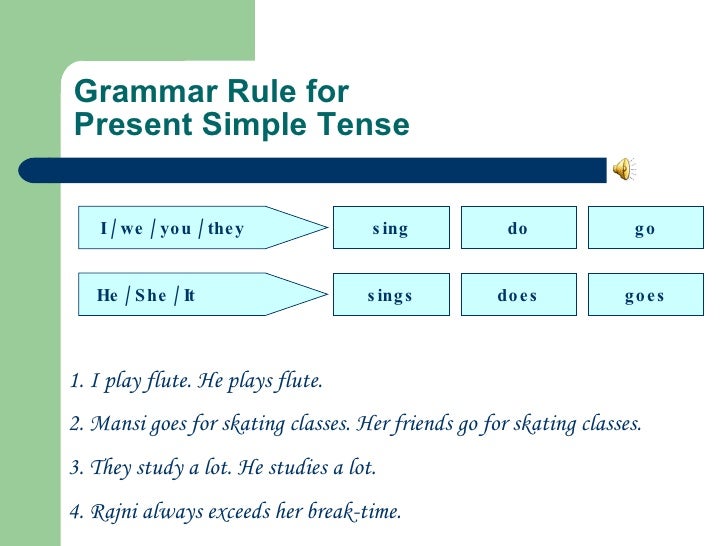 Grammar Rule for Present Simple Tense

I / we / you / they

sing

do

go

He / She / It

sings

does

goes

1. I play flute. He plays flute.

2. Mansi goes for skating classes. Her friends go for skating classes.

3. They study a lot. He studies a lot.

4. Rajni always exceeds her break-time.